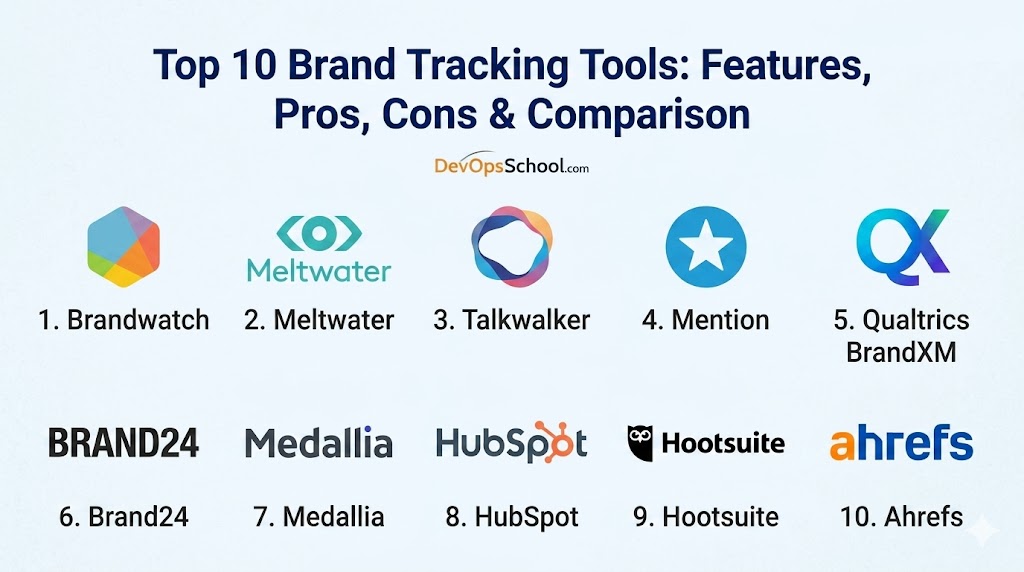 Top 10 Brand Tracking Tools: Features, Pros, Cons & Comparison

DevOpsSchool.com

Meltwater

1. Brandwatch
2. Meltwater
3. Talkwalker
4. Mention
5. Qualtrics BrandXM

BRAND24
Medallia
HubSpot
Hootsuite
ahrefs

6. Brand24
7. Medallia
8. HubSpot
9. Hootsuite
10. Ahrefs